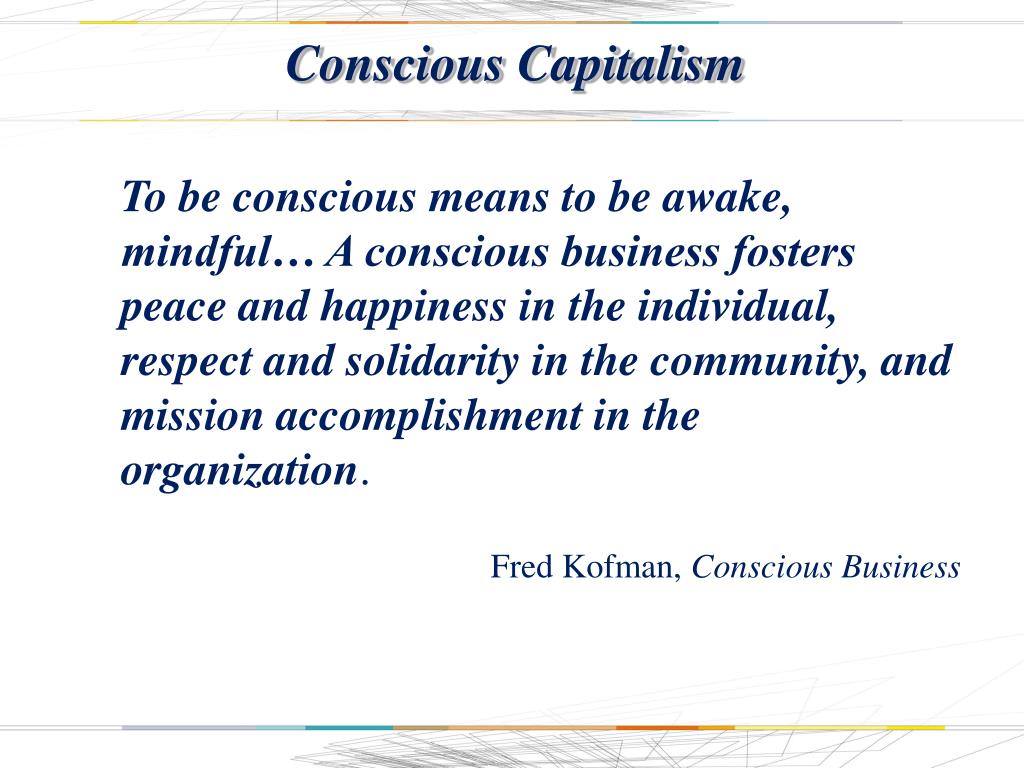 Conscious Capitalism

To be conscious means to be awake, mindful… A conscious business fosters peace and happiness in the individual, respect and solidarity in the community, and mission accomplishment in the organization.

Fred Kofman, Conscious Business